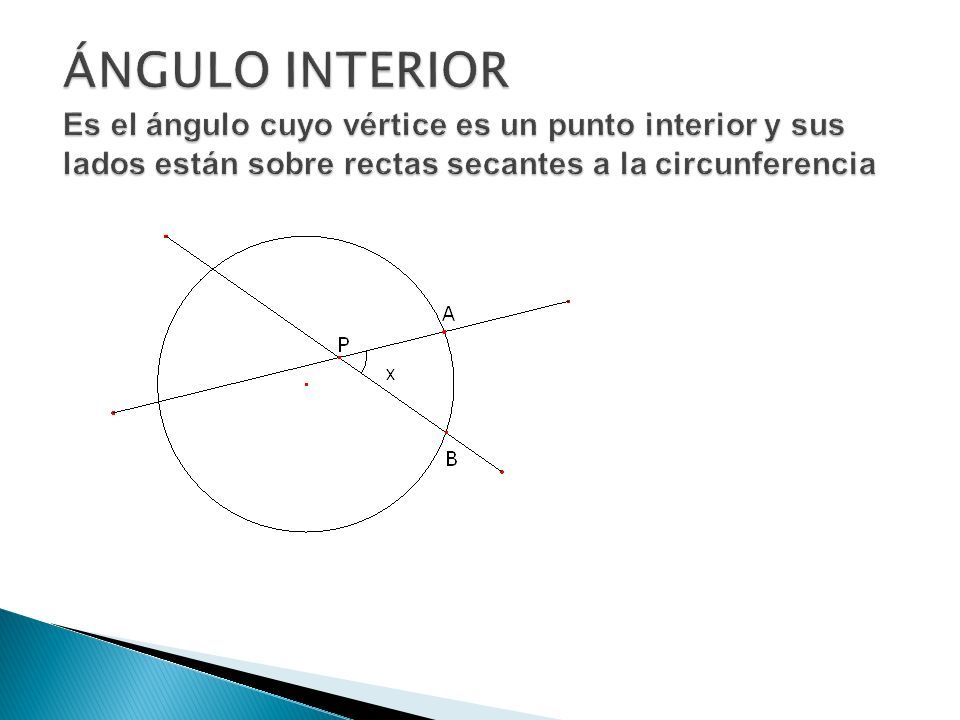 ÁNGULO INTERIOR
Es el ángulo cuyo vértice es un punto interior y sus lados están sobre rectas secantes a la circunferencia

A
P
x
B